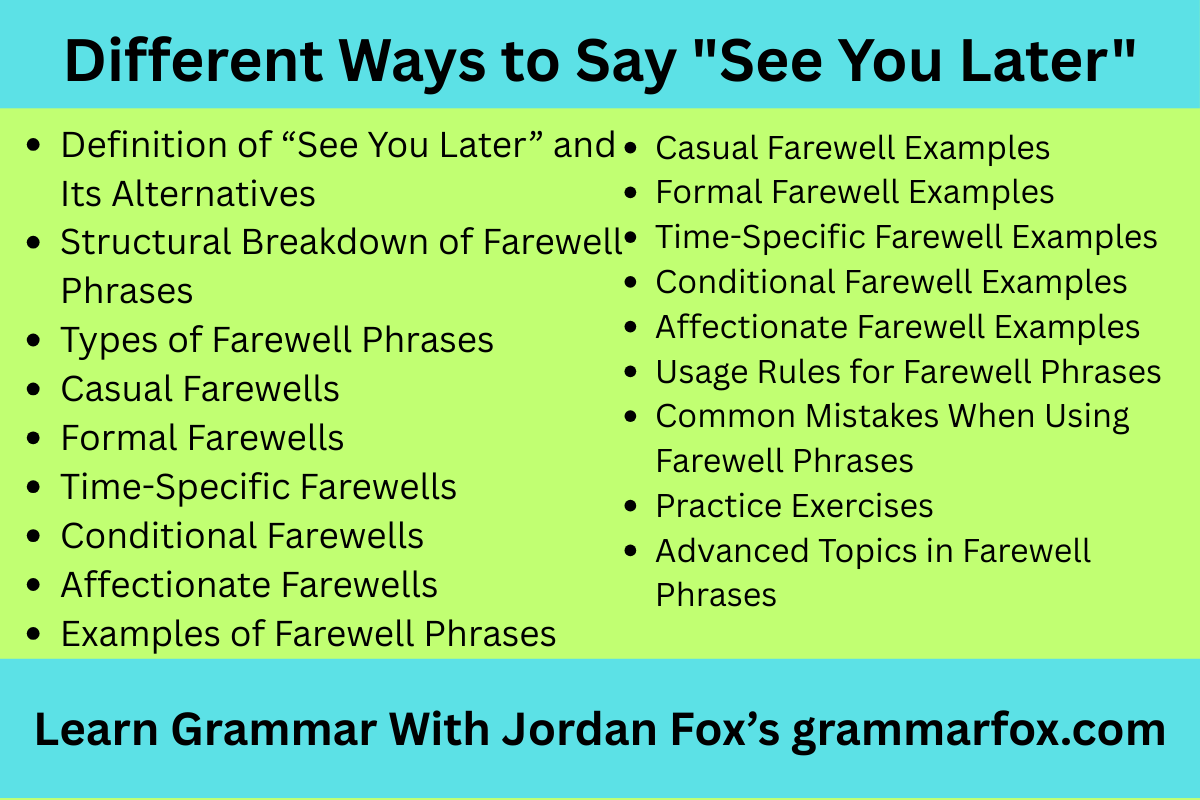 Different Ways to Say "See You Later"

- Definition of “See You Later” and Its Alternatives
- Structural Breakdown of Farewell Phrases
- Types of Farewell Phrases
- Casual Farewells
- Formal Farewells
- Time-Specific Farewells
- Conditional Farewells
- Affectionate Farewells
- Examples of Farewell Phrases

- Casual Farewell Examples
- Formal Farewell Examples
- Time-Specific Farewell Examples
- Conditional Farewell Examples
- Affectionate Farewell Examples
- Usage Rules for Farewell Phrases
- Common Mistakes When Using Farewell Phrases
- Practice Exercises
- Advanced Topics in Farewell Phrases

Learn Grammar With Jordan Fox’s grammarfox.com